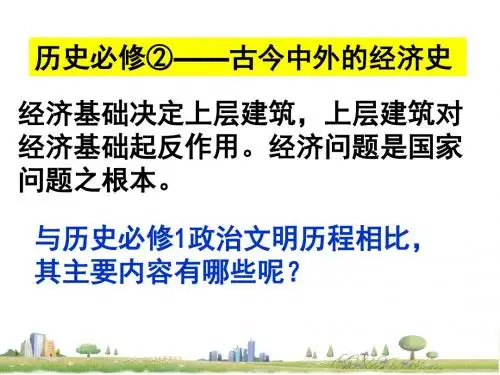 历史必修②——古今中外的经济史

经济基础决定上层建筑，上层建筑对经济基础起反作用。经济问题是国家问题之根本。

与历史必修1政治文明历程相比，其主要内容有哪些呢？